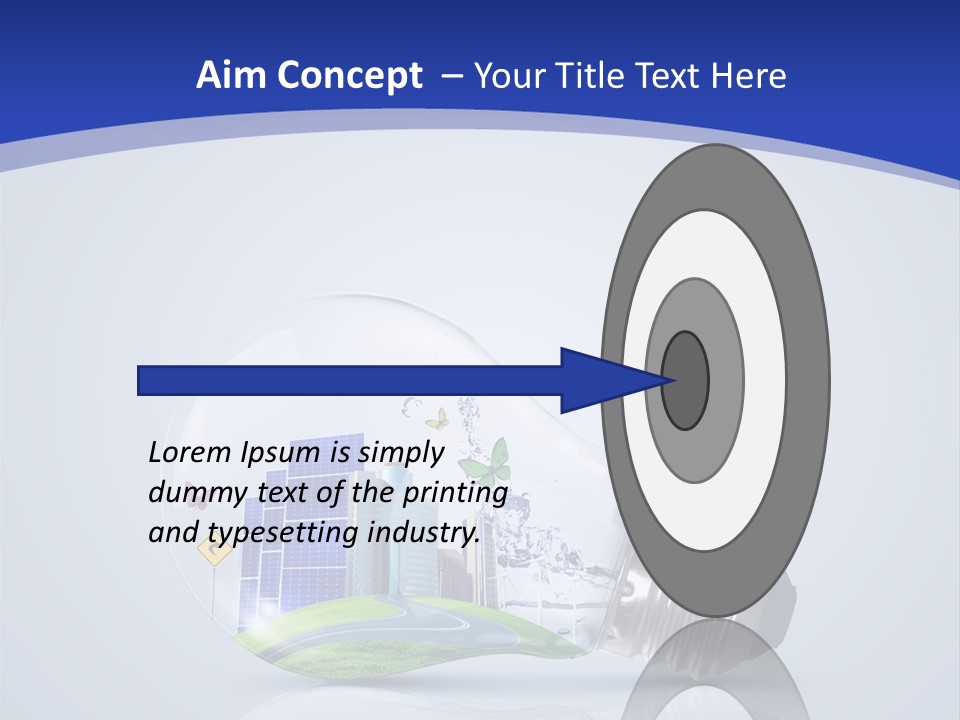 Aim Concept – Your Title Text Here

Lorem Ipsum is simply dummy text of the printing and typesetting industry.